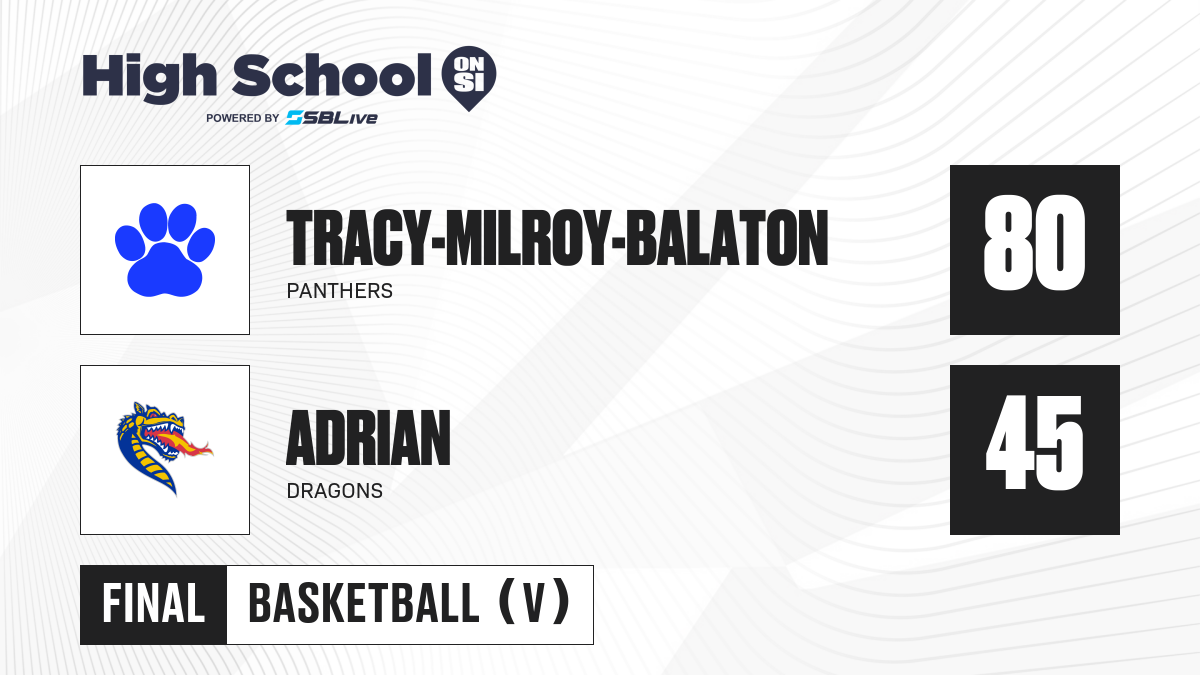 High School ON SI
POWERED BY SBLive

TRACY-MILROY-BALATON
PANTHERS
80

ADRIAN
DRAGONS
45

FINAL BASKETBALL (V)